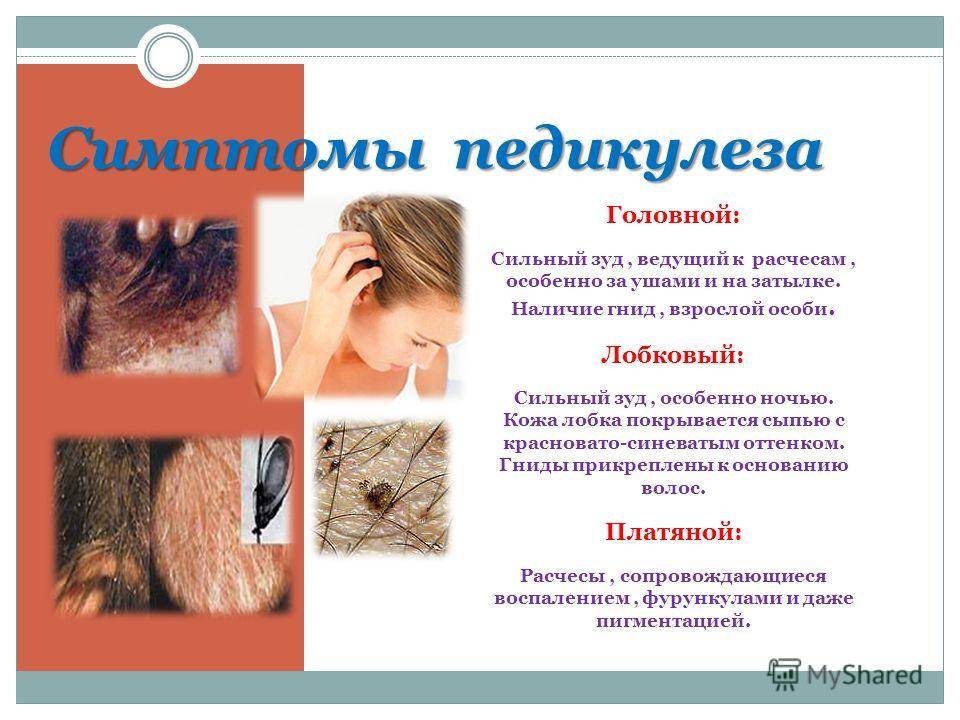 Симптомы педикулеза

Головной:

Сильный зуд , ведущий к расчесам , особенно за ушами и на затылке. Наличие гнид , взрослой особи.

Лобковый:

Сильный зуд , особенно ночью. Кожа лобка покрывается сыпью с красновато-синеватым оттенком. Гниды прикреплены к основанию волос.

Платяной:

Расчесы , сопровождающиеся воспалением , фурункулами и даже пигментацией.

MyShared